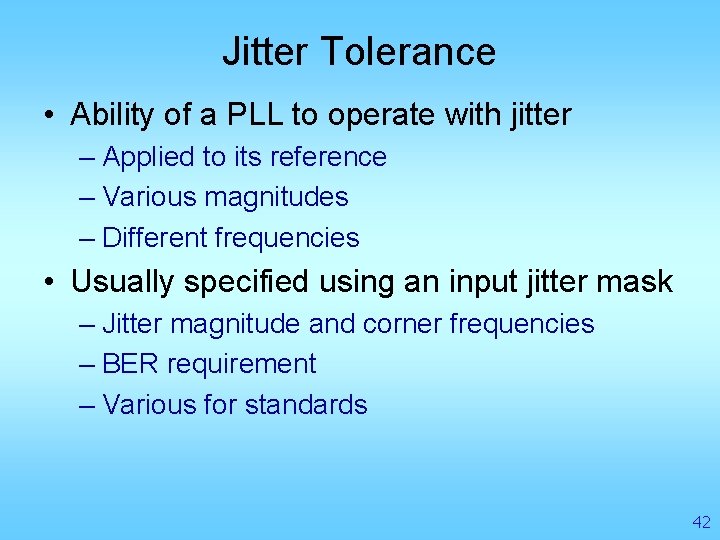 Jitter Tolerance

• Ability of a PLL to operate with jitter
– Applied to its reference
– Various magnitudes
– Different frequencies

• Usually specified using an input jitter mask
– Jitter magnitude and corner frequencies
– BER requirement
– Various for standards

42